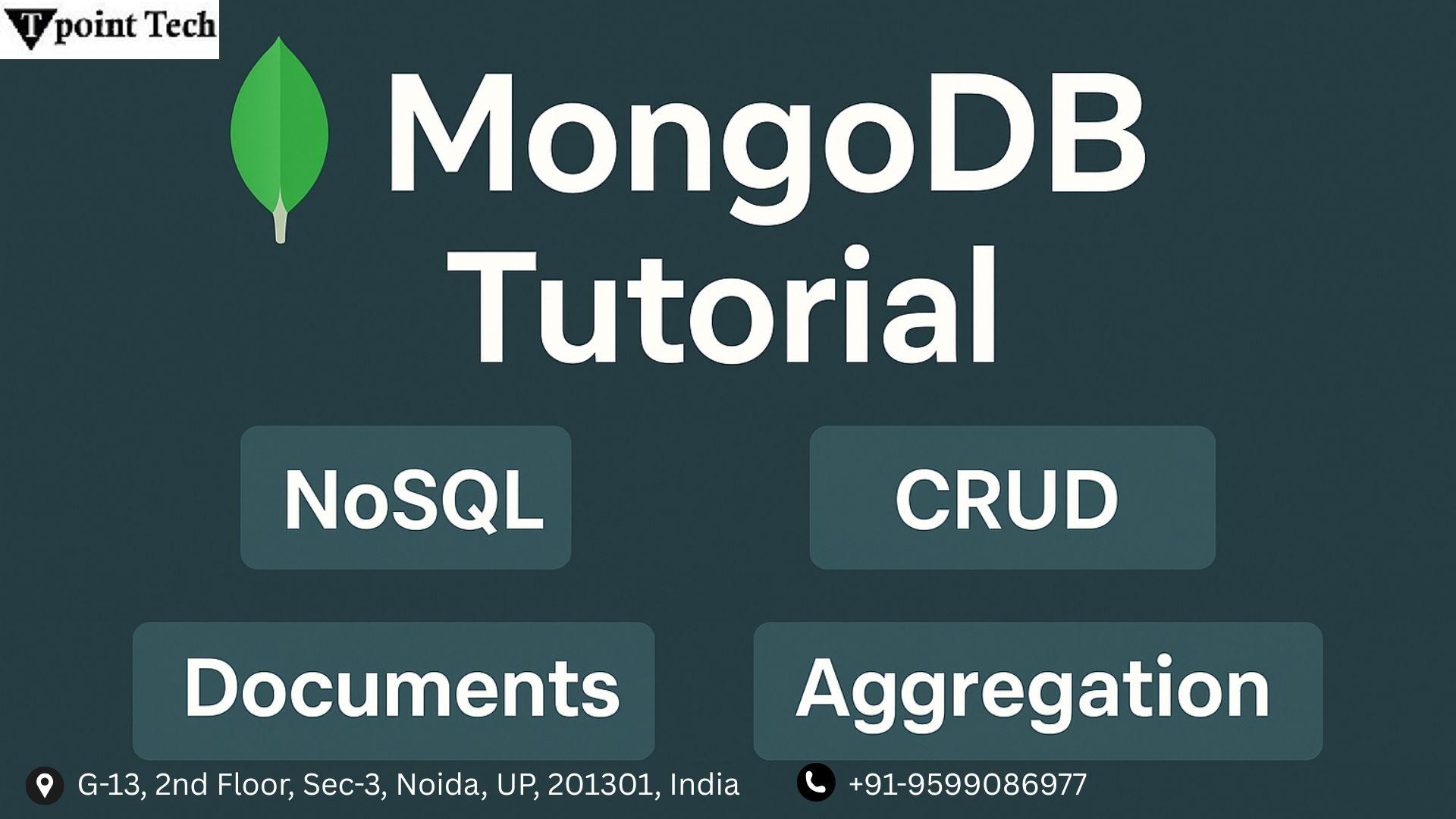 Tpoint Tech

MongoDB Tutorial

NoSQL

CRUD

Documents

Aggregation

G-13, 2nd Floor, Sec-3, Noida, UP, 201301, India

+91-9599086977